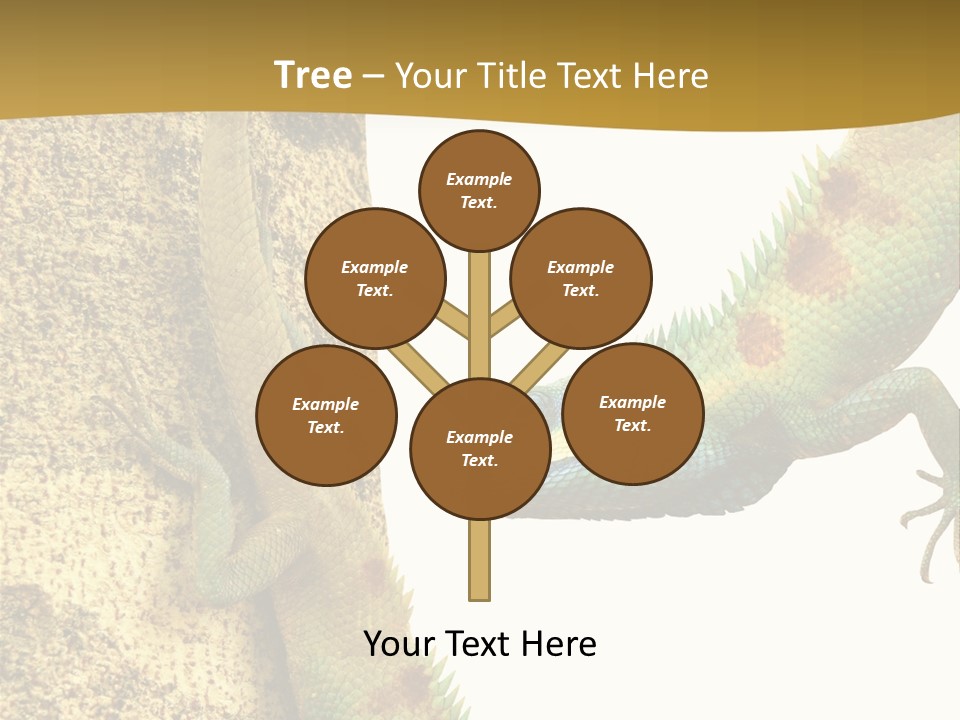 Tree – Your Title Text Here

Example Text.

Example Text.

Example Text.

Example Text.

Example Text.

Example Text.

Your Text Here